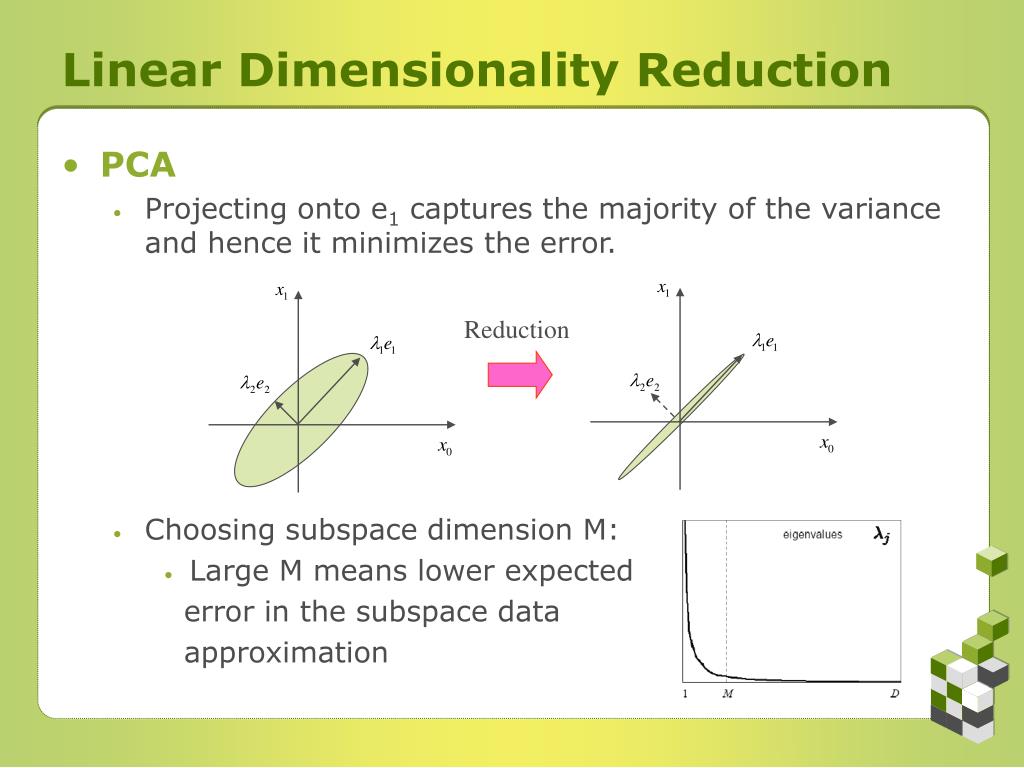 Linear Dimensionality Reduction

• PCA
  • Projecting onto $e_1$ captures the majority of the variance and hence it minimizes the error.

$x_1$
$\lambda_1 e_1$
$\lambda_2 e_2$
$x_0$

Reduction

$x_1$
$\lambda_1 e_1$
$\lambda_2 e_2$
$x_0$

  • Choosing subspace dimension M:
    • Large M means lower expected error in the subspace data approximation

eigenvalues $\lambda_j$
1 $M$ $D$